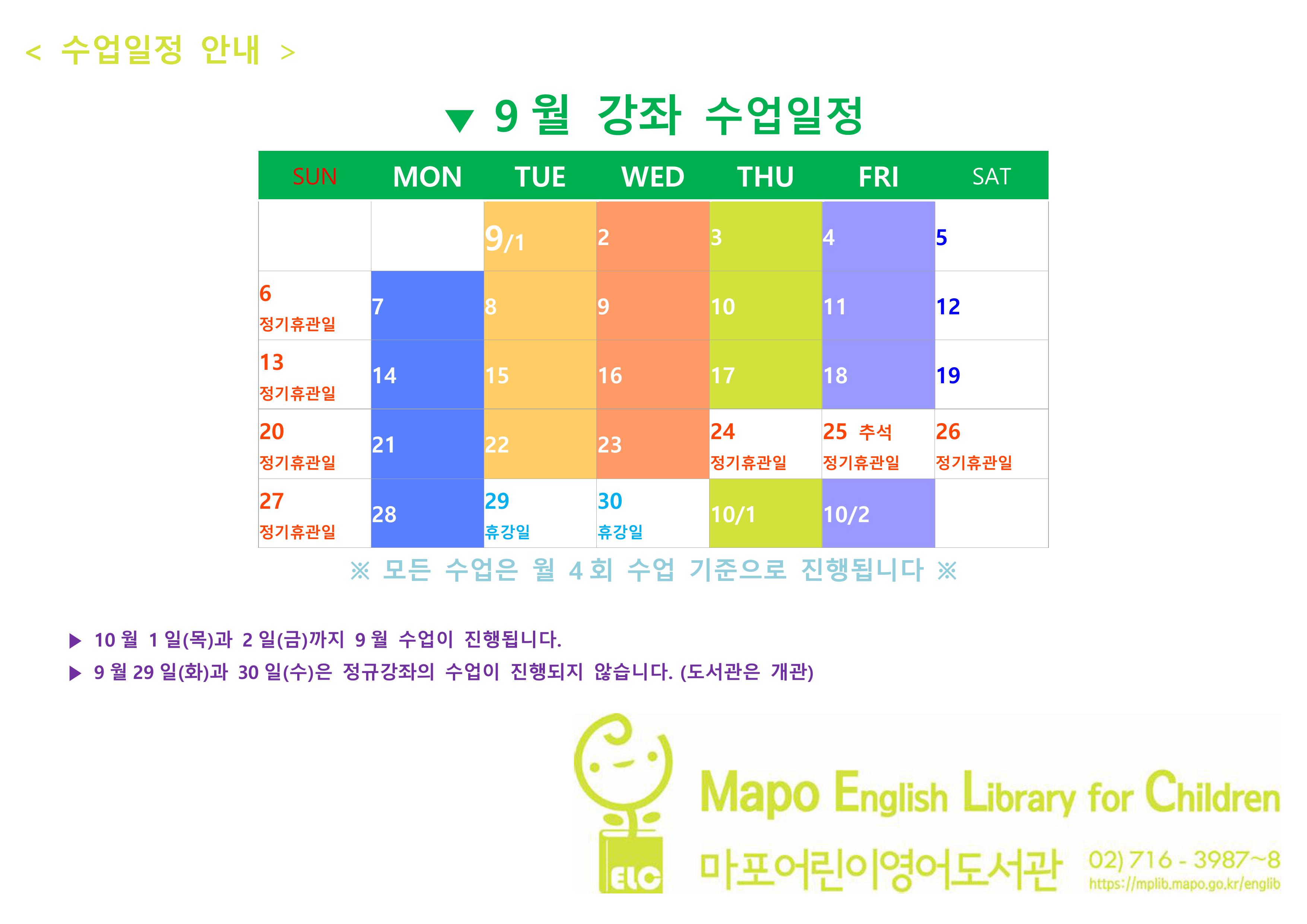 < 수업일정 안내 >

▼ 9 월 강좌 수업일정

| SUN | MON | TUE | WED | THU | FRI | SAT |
|---|---|---|---|---|---|---|
| | | 9/1 | 2 | 3 | 4 | 5 |
| 6 정기휴관일 | 7 | 8 | 9 | 10 | 11 | 12 |
| 13 정기휴관일 | 14 | 15 | 16 | 17 | 18 | 19 |
| 20 정기휴관일 | 21 | 22 | 23 | 24 정기휴관일 | 25 추석 정기휴관일 | 26 정기휴관일 |
| 27 정기휴관일 | 28 | 29 휴강일 | 30 휴강일 | 10/1 | 10/2 | |

※ 모든 수업은 월 4 회 수업 기준으로 진행됩니다 ※

▶ 10 월 1 일(목)과 2 일(금)까지 9 월 수업이 진행됩니다.

▶ 9 월 29 일(화)과 30 일(수)은 정규강좌의 수업이 진행되지 않습니다. (도서관은 개관)

ELC
Mapo English Library for Children
마포어린이영어도서관 02) 716 - 3987~8
https://mplib.mapo.go.kr/englib